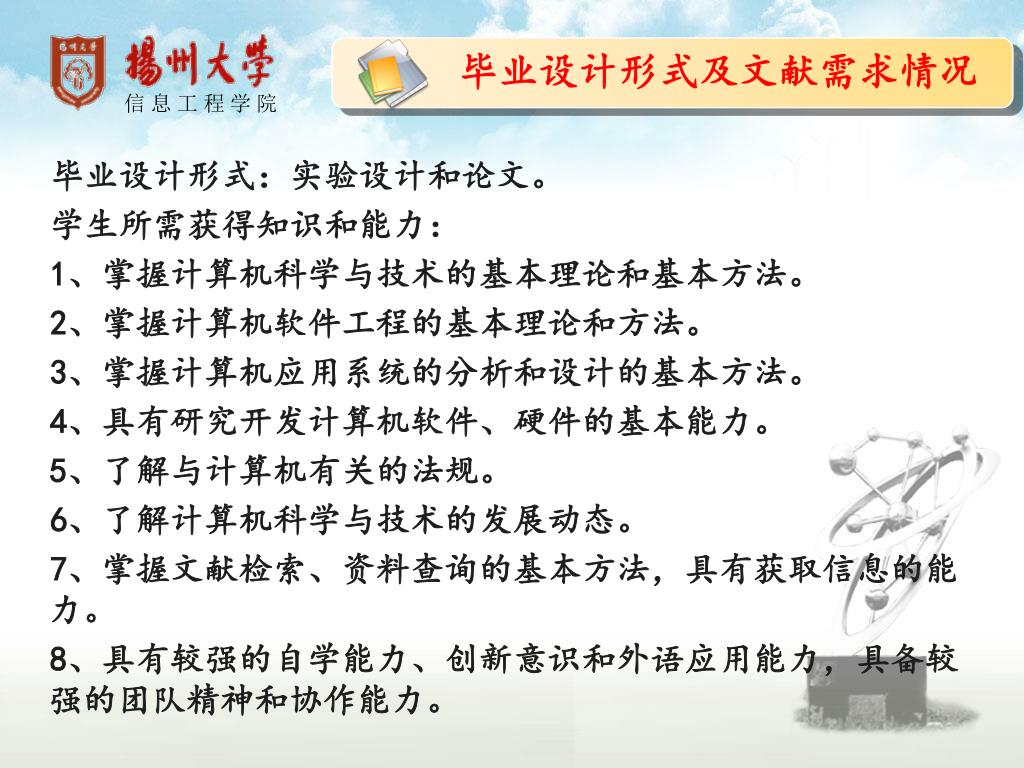 揚州大學
信息工程学院

毕业设计形式及文献需求情况

毕业设计形式：实验设计和论文。

学生所需获得知识和能力：

1、掌握计算机科学与技术的基本理论和基本方法。

2、掌握计算机软件工程的基本理论和方法。

3、掌握计算机应用系统的分析和设计的基本方法。

4、具有研究开发计算机软件、硬件的基本能力。

5、了解与计算机有关的法规。

6、了解计算机科学与技术的发展动态。

7、掌握文献检索、资料查询的基本方法，具有获取信息的能力。

8、具有较强的自学能力、创新意识和外语应用能力，具备较强的团队精神和协作能力。